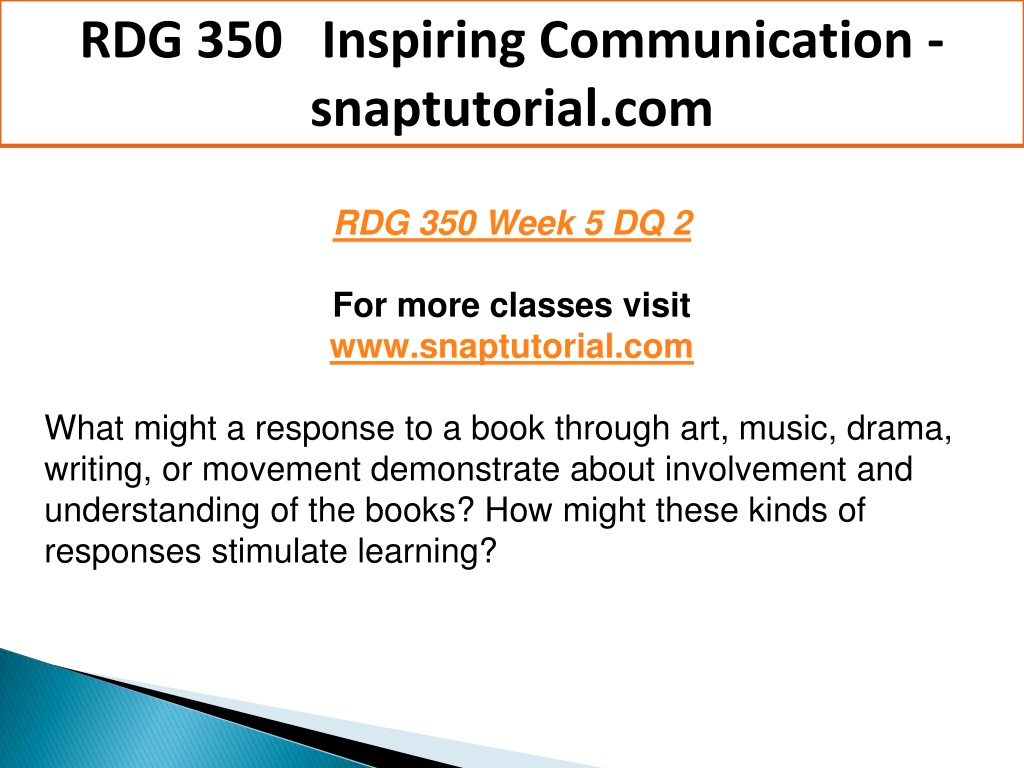 RDG 350 Inspiring Communication - snaptutorial.com

RDG 350 Week 5 DQ 2

For more classes visit
www.snaptutorial.com

What might a response to a book through art, music, drama, writing, or movement demonstrate about involvement and understanding of the books? How might these kinds of responses stimulate learning?